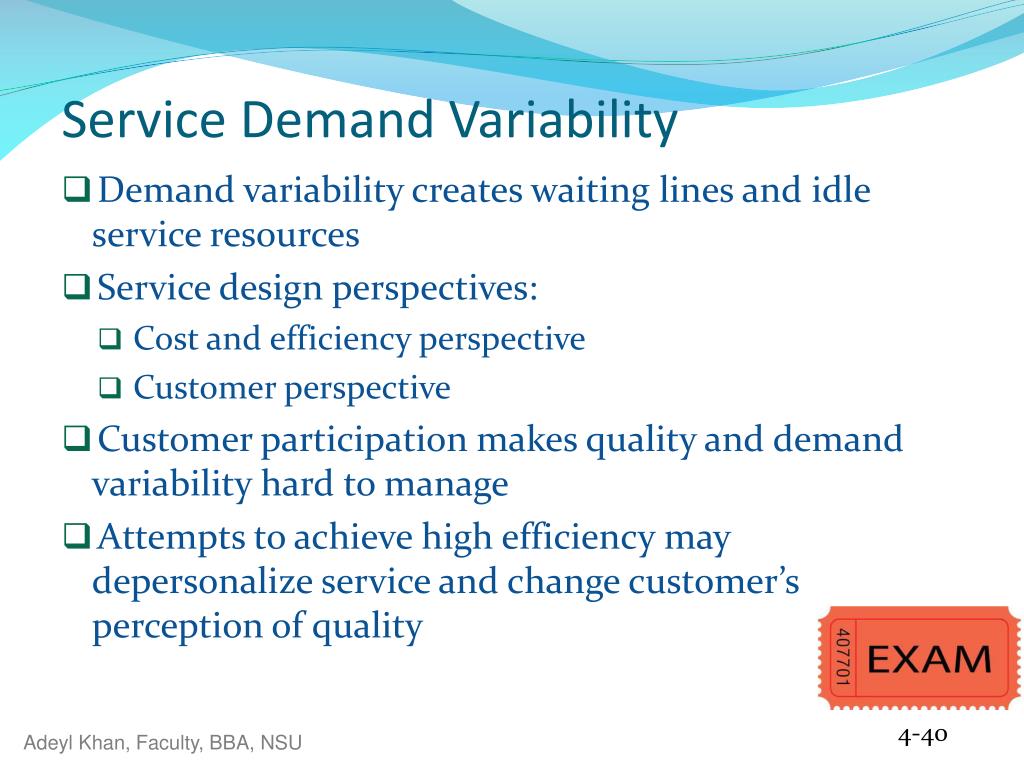 Service Demand Variability

❑ Demand variability creates waiting lines and idle service resources

❑ Service design perspectives:

❑ Cost and efficiency perspective

❑ Customer perspective

❑ Customer participation makes quality and demand variability hard to manage

❑ Attempts to achieve high efficiency may depersonalize service and change customer's perception of quality

407701

EXAM

Adeyl Khan, Faculty, BBA, NSU

4-40